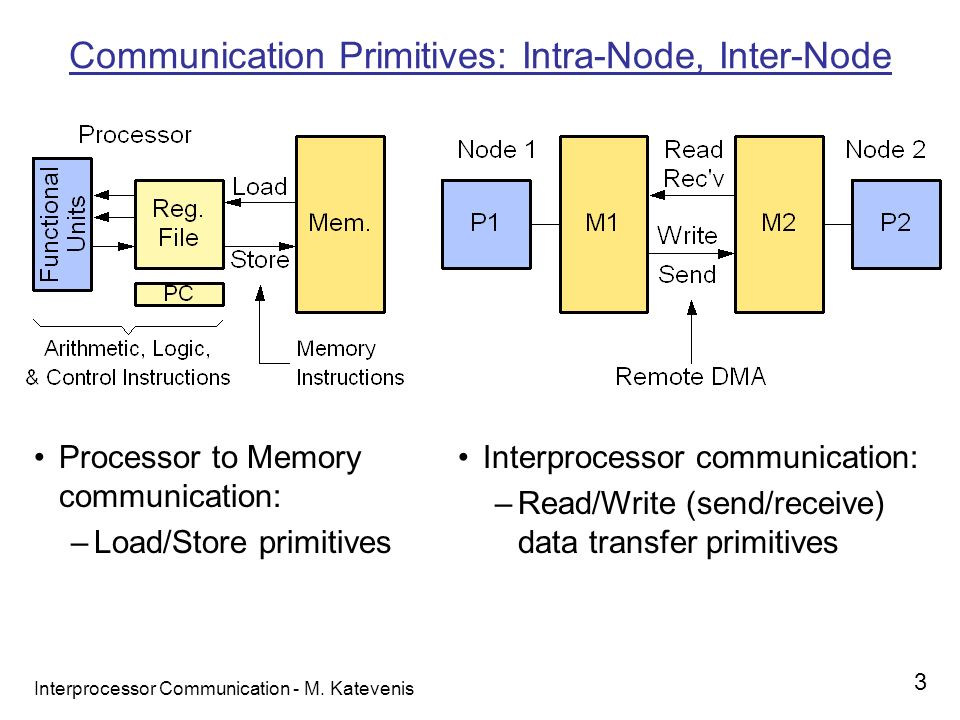 Communication Primitives: Intra-Node, Inter-Node

Processor

Functional Units

Reg. File

PC

Load

Store

Mem.

Arithmetic, Logic, & Control Instructions

Memory Instructions

Node 1

P1

M1

Read Rec'v

Write

Send

M2

Node 2

P2

Remote DMA

• Processor to Memory communication:
– Load/Store primitives

• Interprocessor communication:
– Read/Write (send/receive) data transfer primitives

Interprocessor Communication - M. Katevenis

3